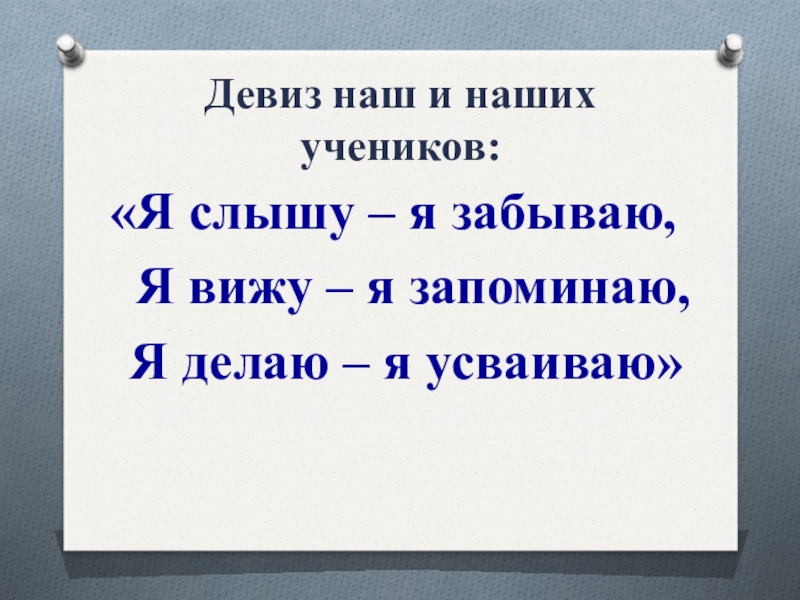 Девиз наш и наших учеников:

«Я слышу – я забываю,
Я вижу – я запоминаю,
Я делаю – я усваиваю»